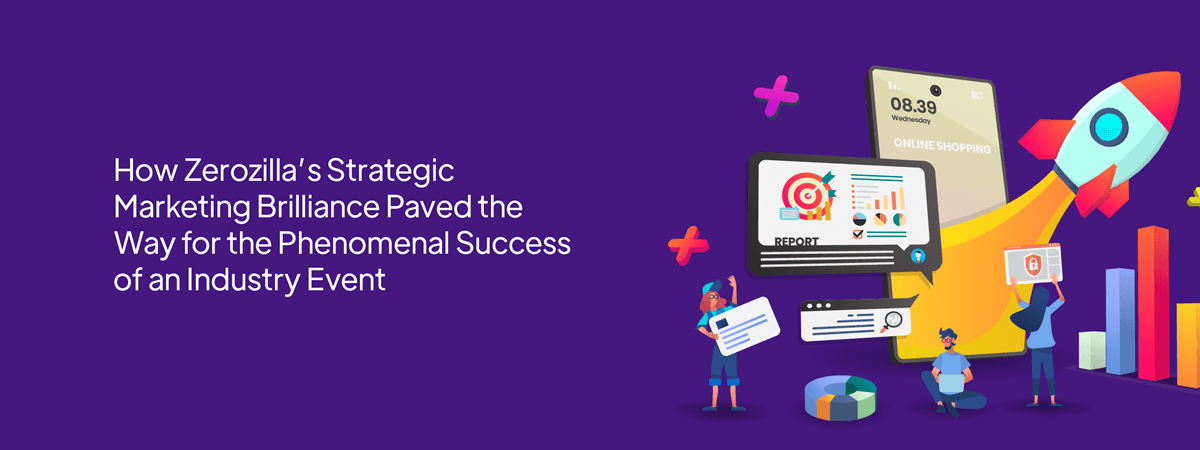 How Zerozilla's Strategic Marketing Brilliance Paved the Way for the Phenomenal Success of an Industry Event

08.39
Wednesday
ONLINE SHOPPING

REPORT